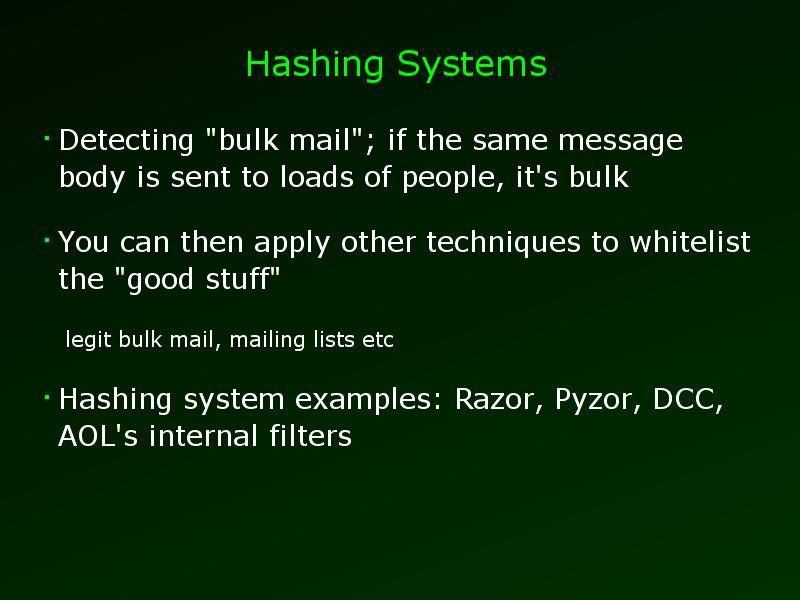 Hashing Systems

· Detecting "bulk mail"; if the same message body is sent to loads of people, it's bulk

· You can then apply other techniques to whitelist the "good stuff"

legit bulk mail, mailing lists etc

· Hashing system examples: Razor, Pyzor, DCC, AOL's internal filters